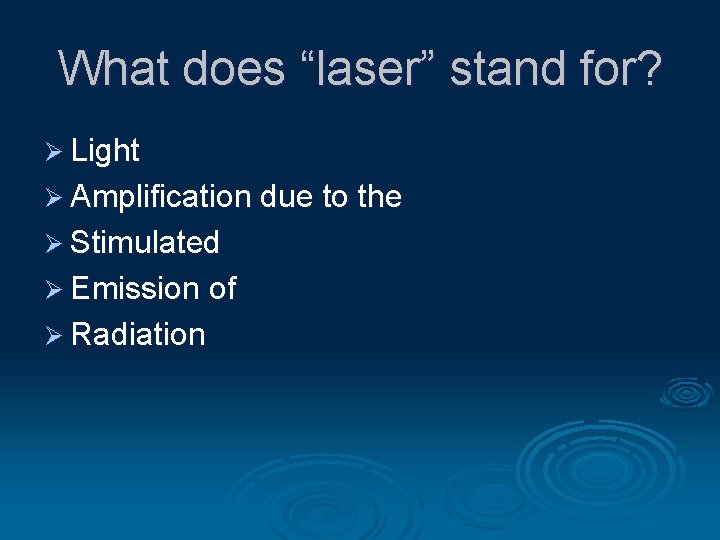 What does “laser” stand for?

➢ Light
➢ Amplification due to the
➢ Stimulated
➢ Emission of
➢ Radiation